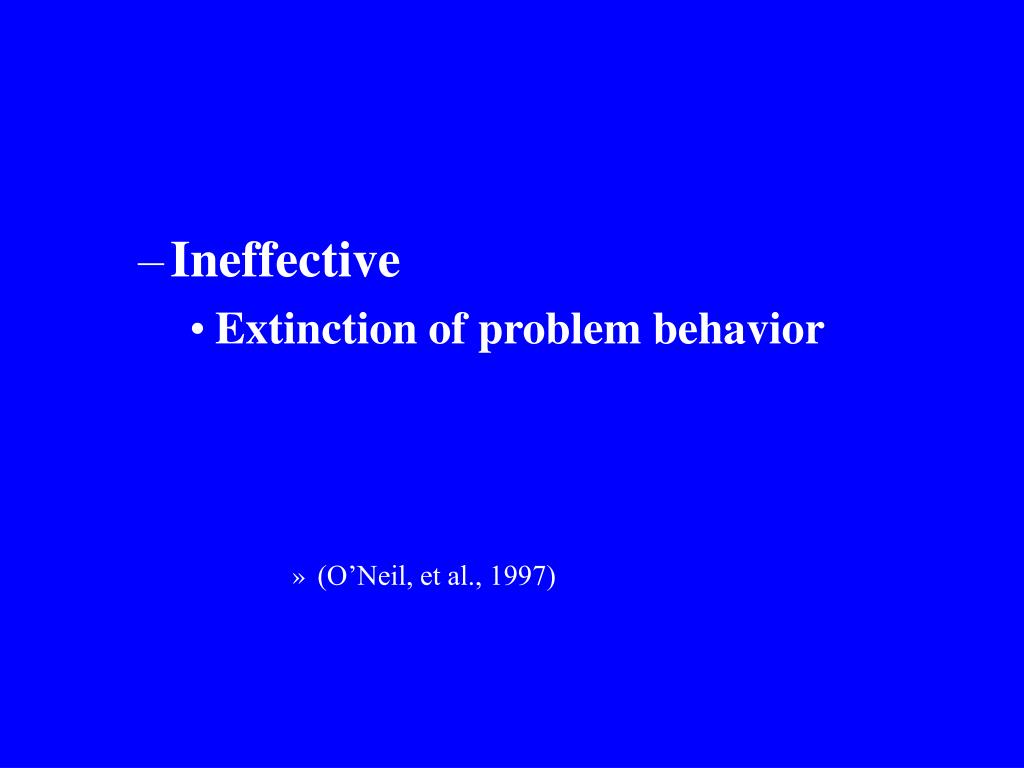 – Ineffective

• Extinction of problem behavior

» (O’Neil, et al., 1997)